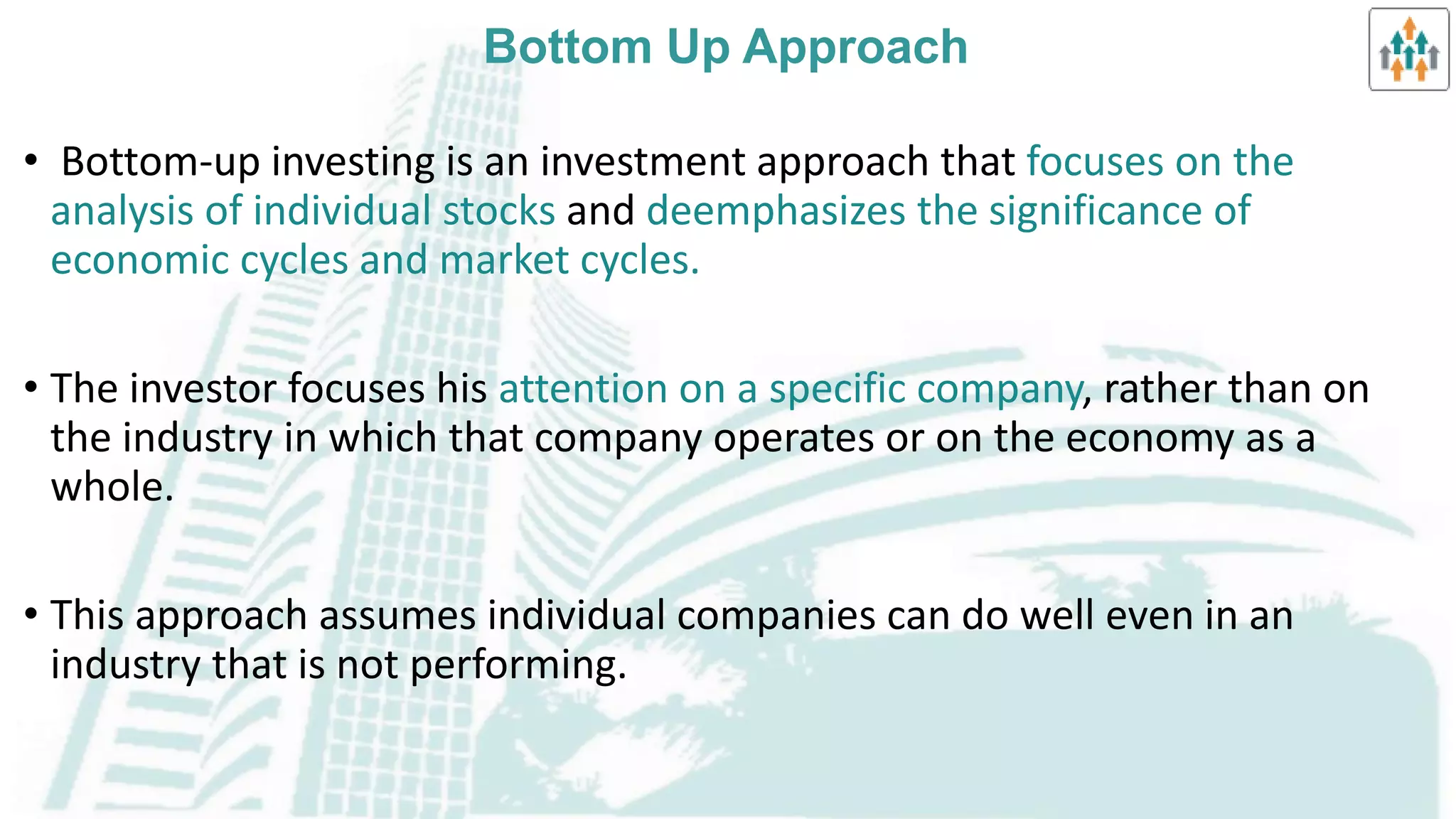 Bottom Up Approach

• Bottom-up investing is an investment approach that focuses on the analysis of individual stocks and deemphasizes the significance of economic cycles and market cycles.

• The investor focuses his attention on a specific company, rather than on the industry in which that company operates or on the economy as a whole.

• This approach assumes individual companies can do well even in an industry that is not performing.